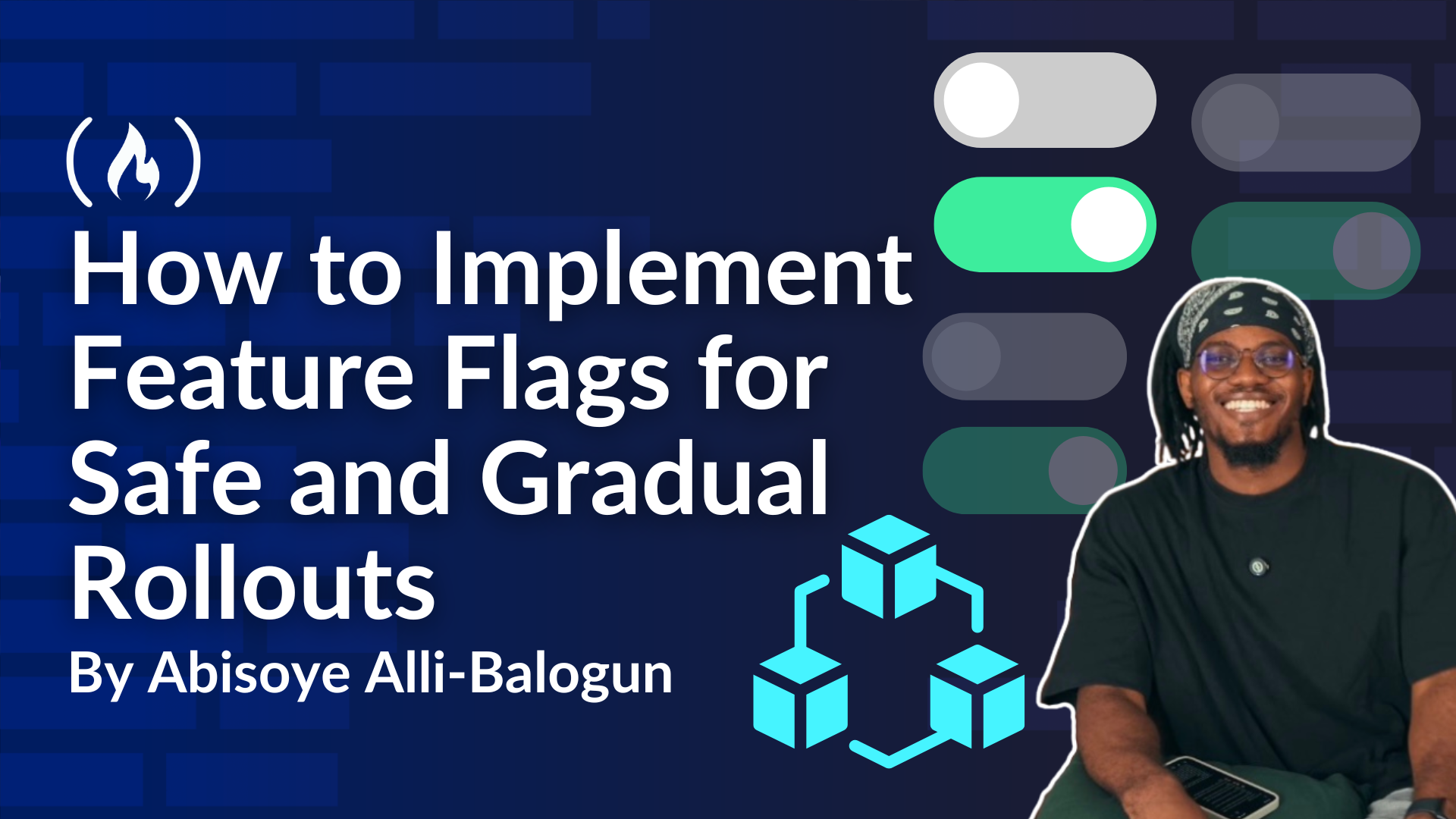 How to Implement Feature Flags for Safe and Gradual Rollouts

By Abisoye Alli-Balogun